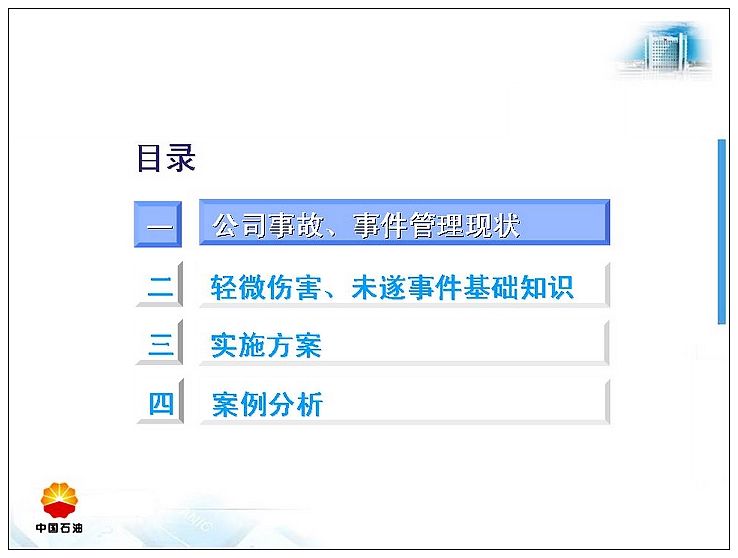 目录

一 公司事故、事件管理现状

二 轻微伤害、未遂事件基础知识

三 实施方案

四 案例分析

中国石油